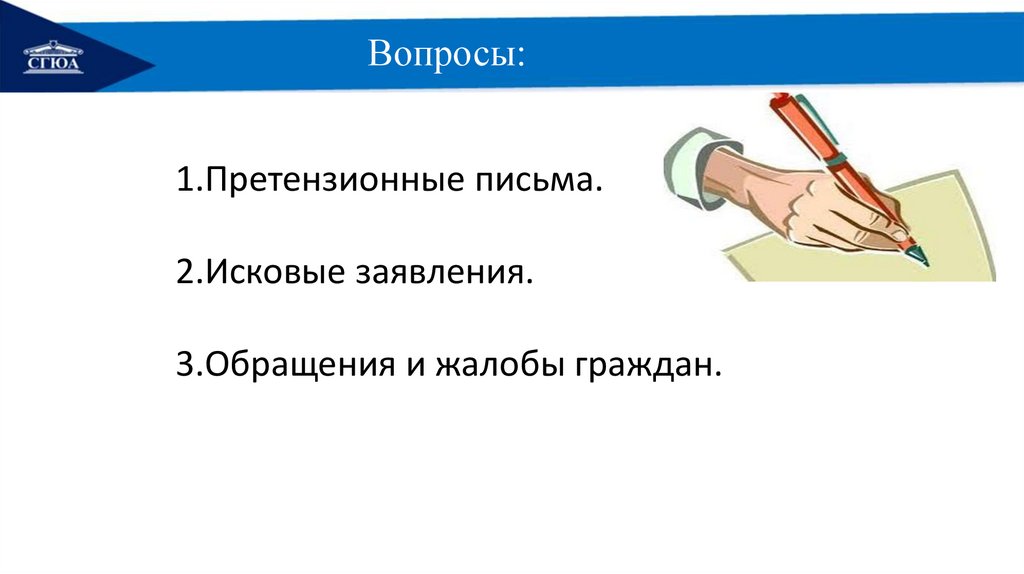 СГЮА

Вопросы:

1.Претензионные письма.

2.Исковые заявления.

3.Обращения и жалобы граждан.